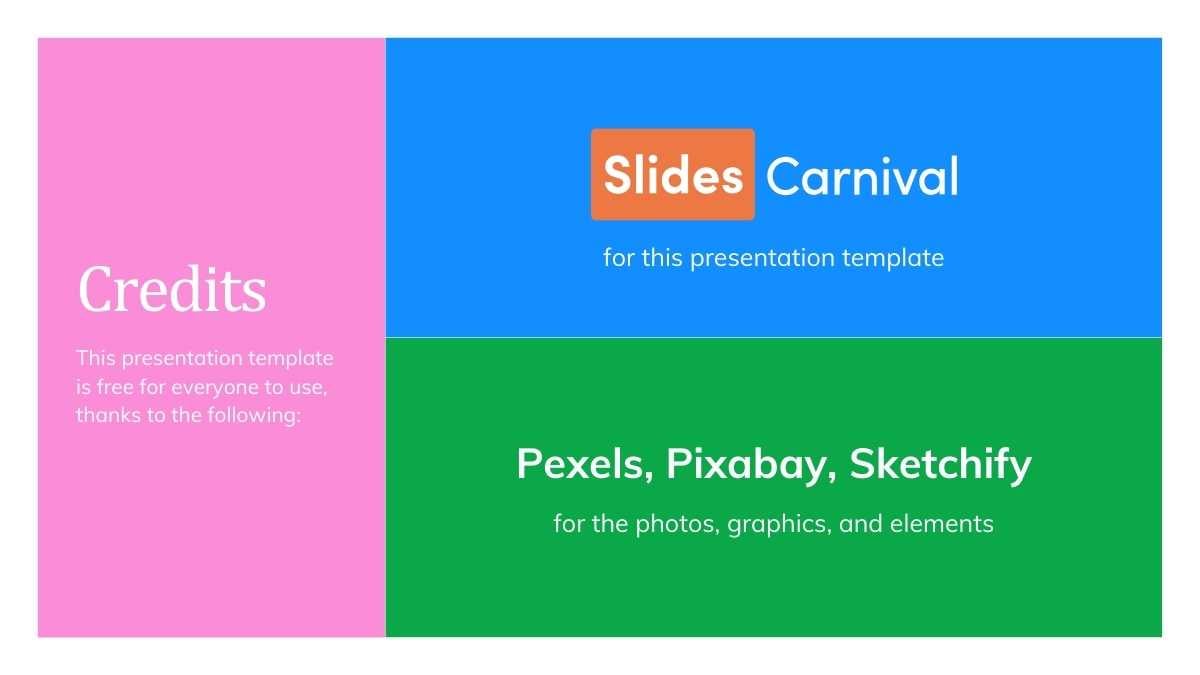 Credits

This presentation template is free for everyone to use, thanks to the following:

Slides Carnival

for this presentation template

Pexels, Pixabay, Sketchify

for the photos, graphics, and elements